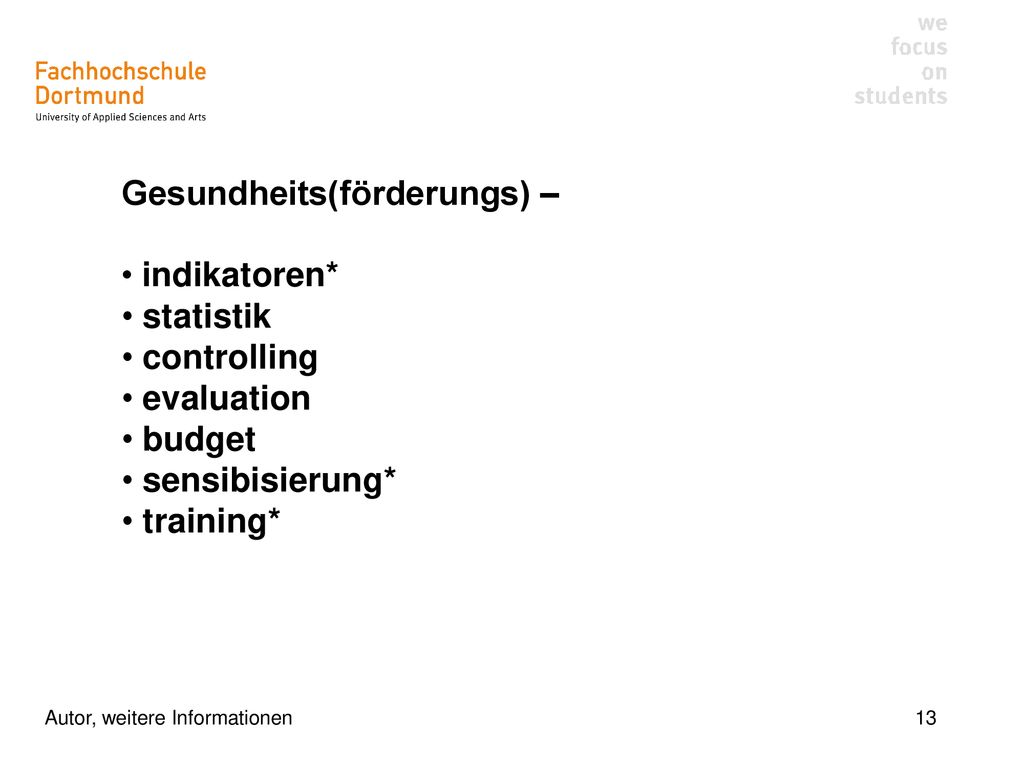 Fachhochschule
Dortmund
University of Applied Sciences and Arts

we
focus
on
students

Gesundheits(förderungs) –

• indikatoren*
• statistik
• controlling
• evaluation
• budget
• sensibisierung*
• training*

Autor, weitere Informationen

13